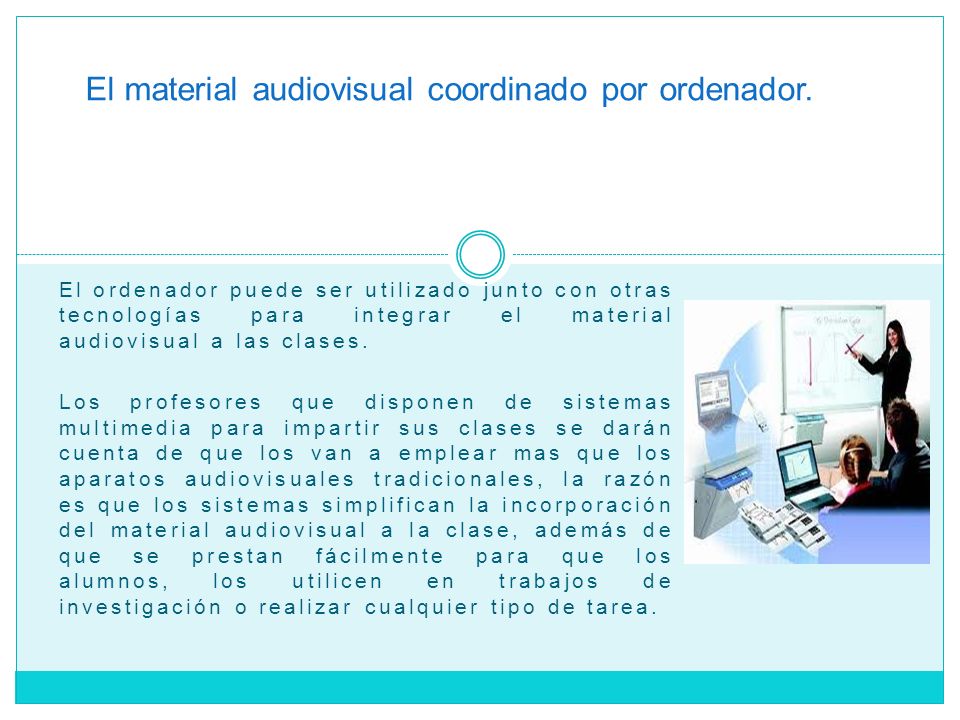 El material audiovisual coordinado por ordenador.

El ordenador puede ser utilizado junto con otras tecnologías para integrar el material audiovisual a las clases.

Los profesores que disponen de sistemas multimedia para impartir sus clases se darán cuenta de que los van a emplear mas que los aparatos audiovisuales tradicionales, la razón es que los sistemas simplifican la incorporación del material audiovisual a la clase, además de que se prestan fácilmente para que los alumnos, los utilicen en trabajos de investigación o realizar cualquier tipo de tarea.